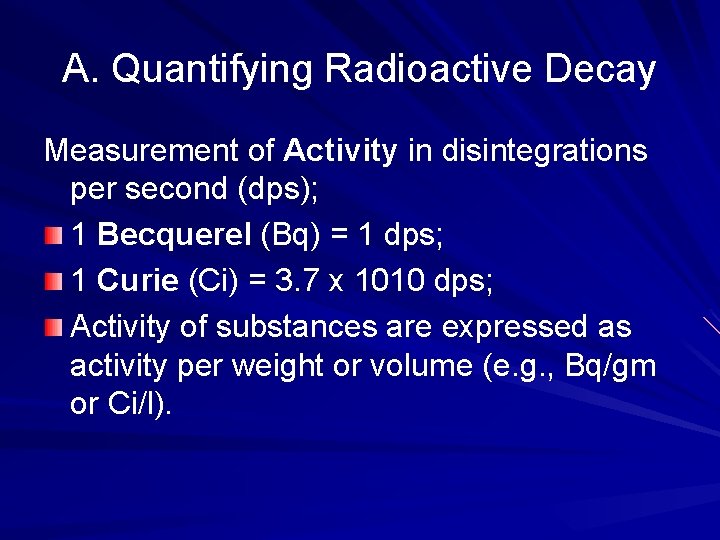 A. Quantifying Radioactive Decay

Measurement of Activity in disintegrations per second (dps);

1 Becquerel (Bq) = 1 dps;

1 Curie (Ci) = 3.7 x 1010 dps;

Activity of substances are expressed as activity per weight or volume (e.g., Bq/gm or Ci/l).